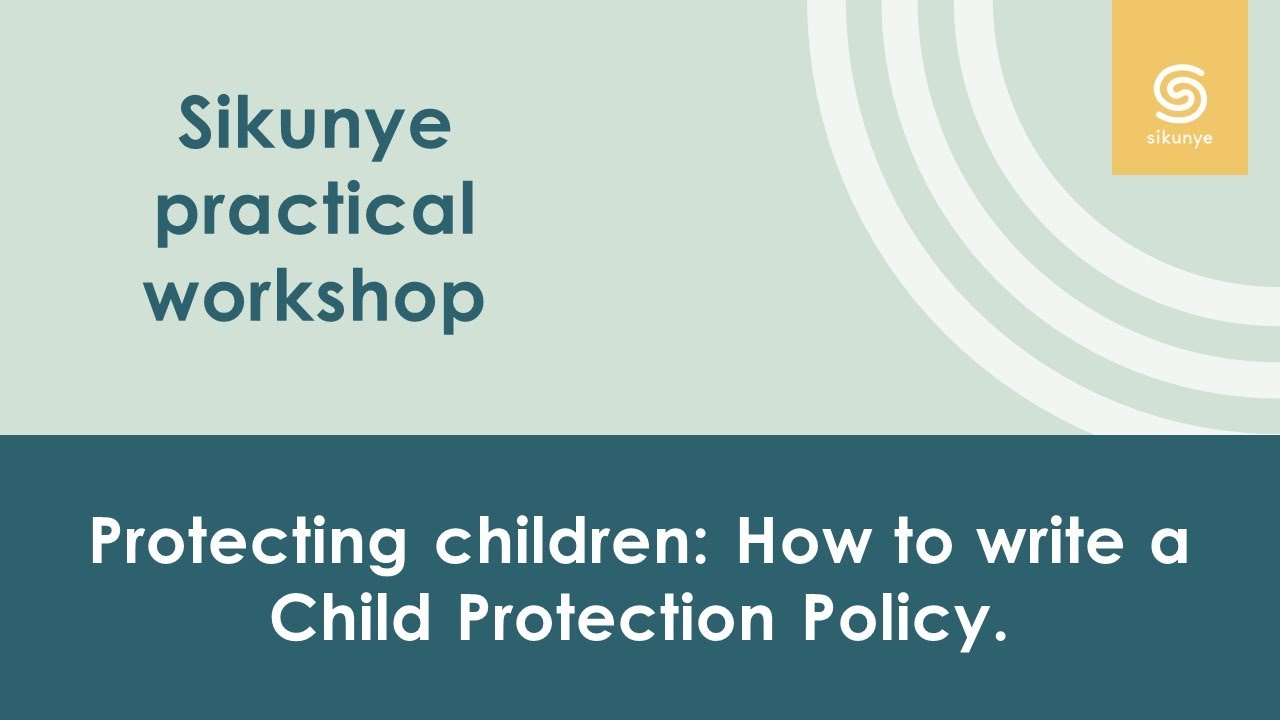 Sikunye practical workshop

sikunye

Protecting children: How to write a Child Protection Policy.